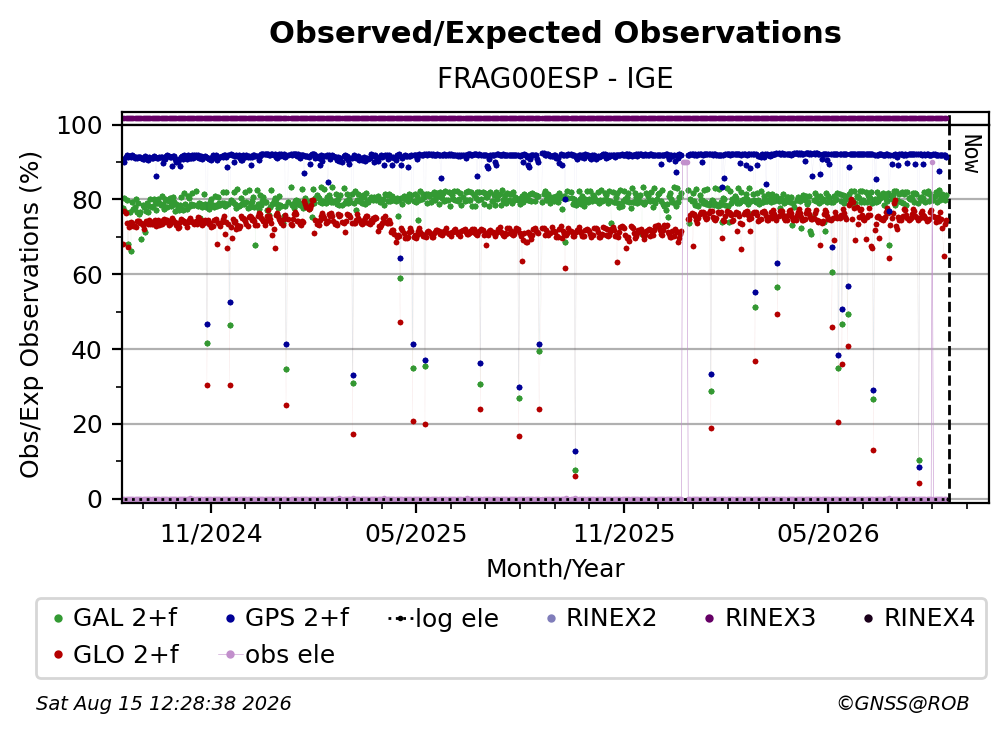 Observed/Expected Observations
FRAG00ESP - IGE

Obs/Exp Observations (%)

100
80
60
40
20
0

Now

11/2024
05/2025
11/2025
05/2026

Month/Year

GAL 2+f
GPS 2+f
log ele
RINEX2
RINEX3
RINEX4
GLO 2+f
obs ele

Sat Aug 15 12:28:38 2026
©GNSS@ROB